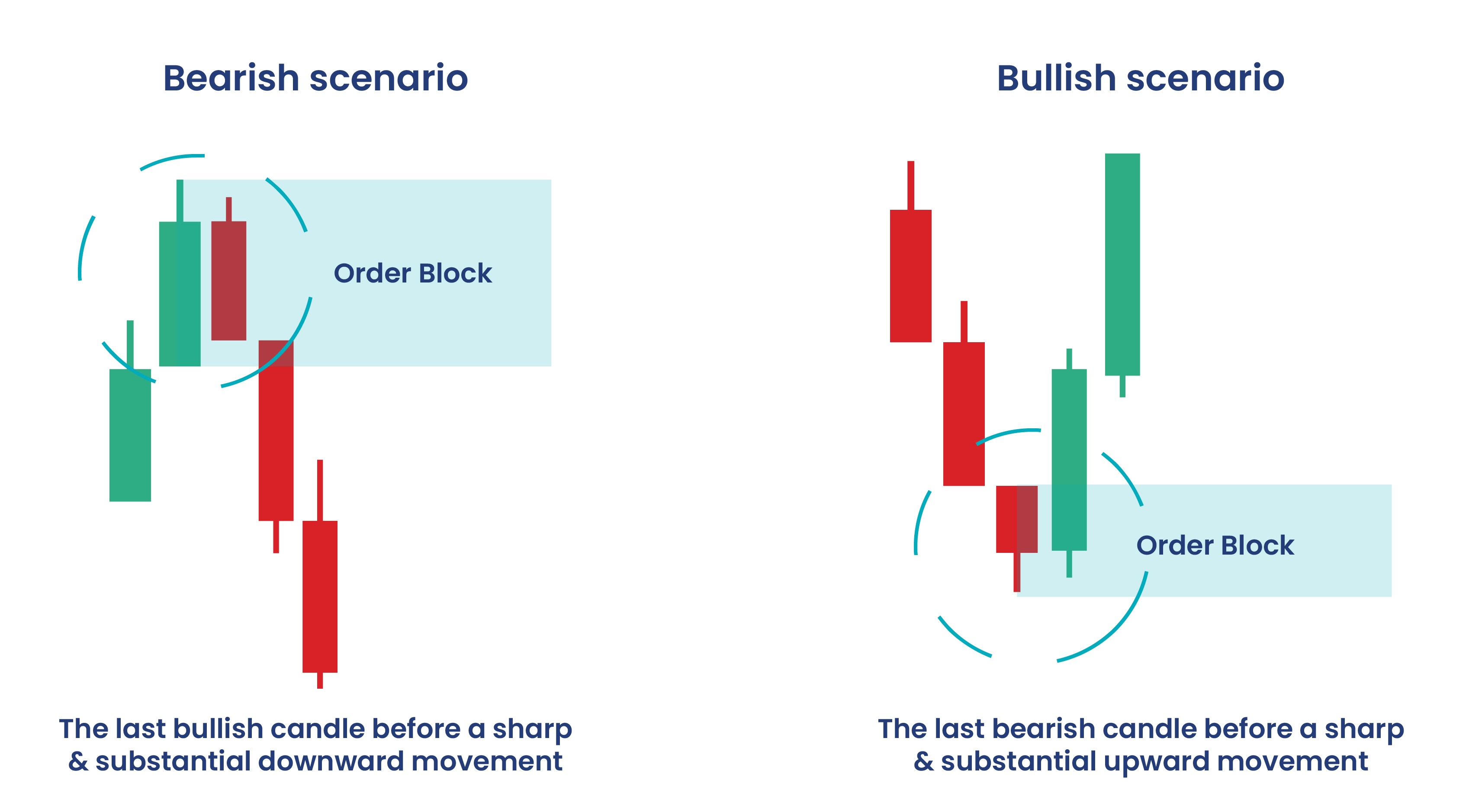 Bearish scenario

Order Block

The last bullish candle before a sharp & substantial downward movement

Bullish scenario

Order Block

The last bearish candle before a sharp & substantial upward movement